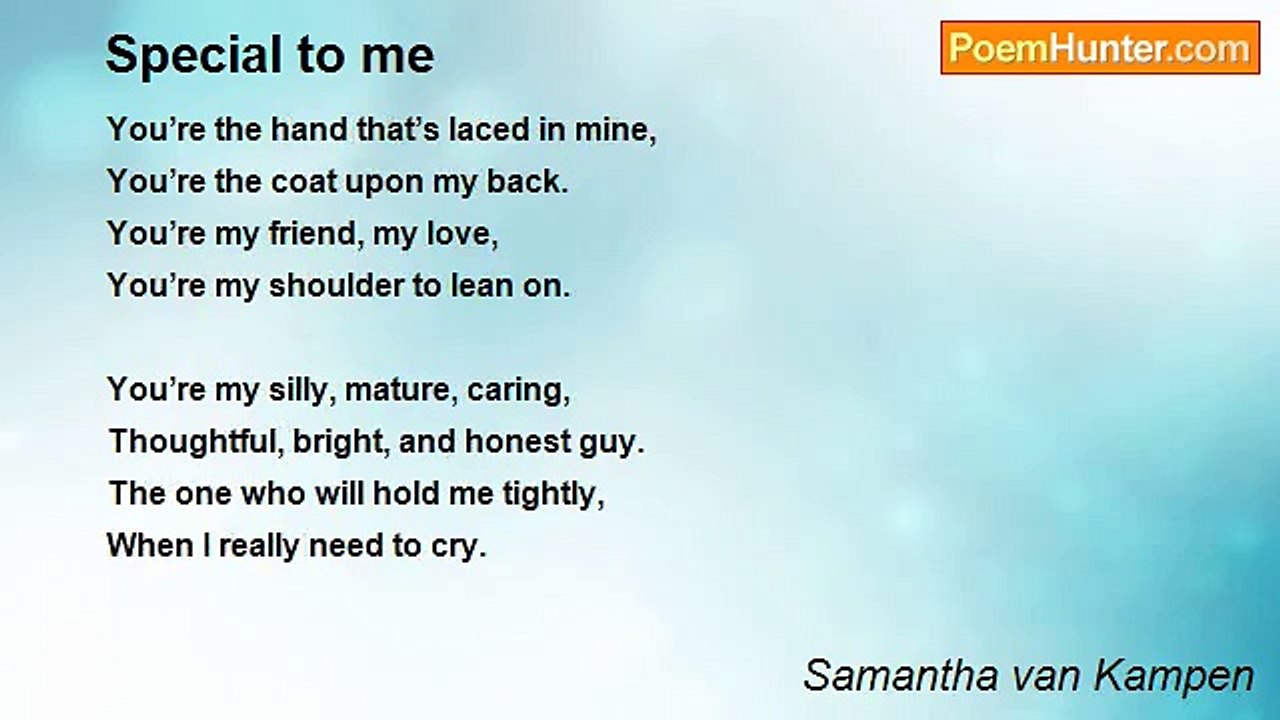 Special to me

PoemHunter.com

You’re the hand that’s laced in mine,
You’re the coat upon my back.
You’re my friend, my love,
You’re my shoulder to lean on.

You’re my silly, mature, caring,
Thoughtful, bright, and honest guy.
The one who will hold me tightly,
When I really need to cry.

Samantha van Kampen